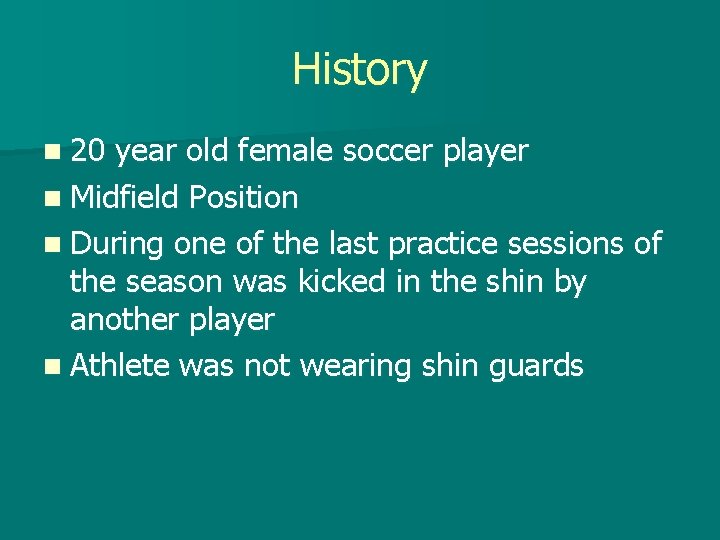 History

- 20 year old female soccer player
- Midfield Position
- During one of the last practice sessions of the season was kicked in the shin by another player
- Athlete was not wearing shin guards